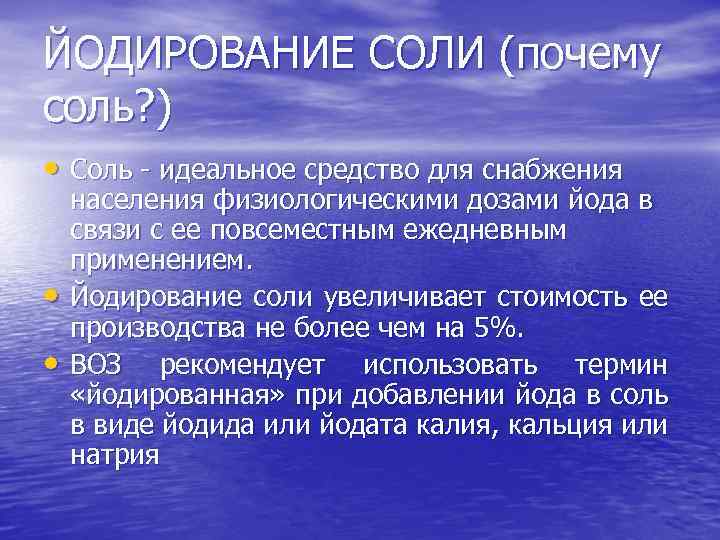 ЙОДИРОВАНИЕ СОЛИ (почему соль?)

• Соль - идеальное средство для снабжения населения физиологическими дозами йода в связи с ее повсеместным ежедневным применением.
• Йодирование соли увеличивает стоимость ее производства не более чем на 5%.
• ВОЗ рекомендует использовать термин «йодированная» при добавлении йода в соль в виде йодида или йодата калия, кальция или натрия